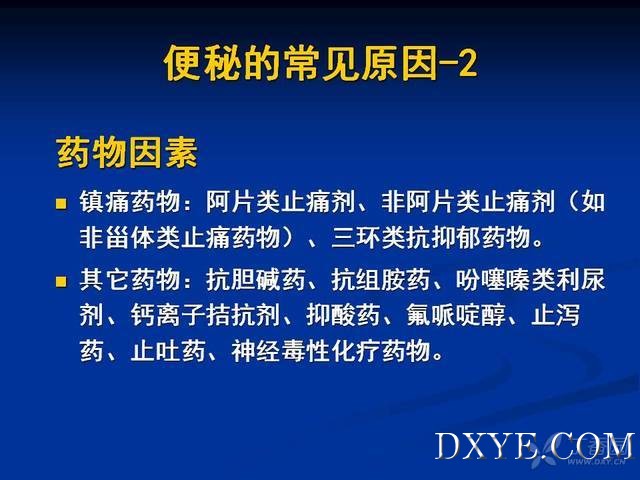 便秘的常见原因-2

药物因素

■ 镇痛药物：阿片类止痛剂、非阿片类止痛剂（如非甾体类止痛药物）、三环类抗抑郁药物。

■ 其它药物：抗胆碱药、抗组胺药、吩噻嗪类利尿剂、钙离子拮抗剂、抑酸药、氟哌啶醇、止泻药、止吐药、神经毒性化疗药物。

DXYE.COM
WWW.DXY.CN